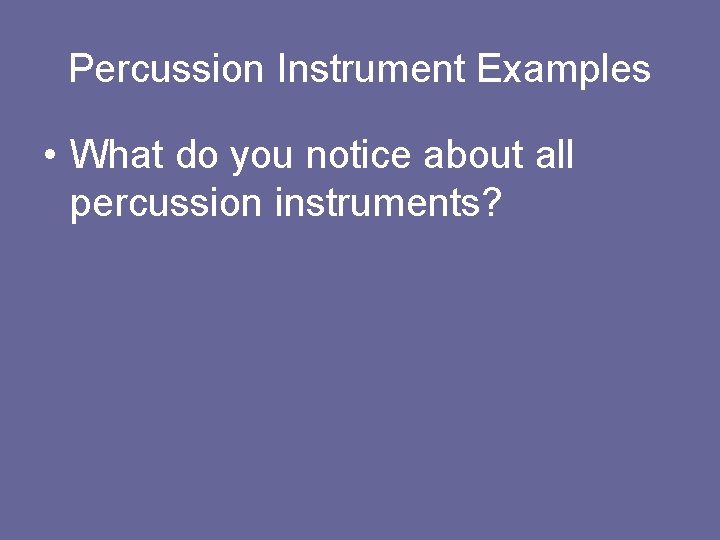 Percussion Instrument Examples

• What do you notice about all percussion instruments?